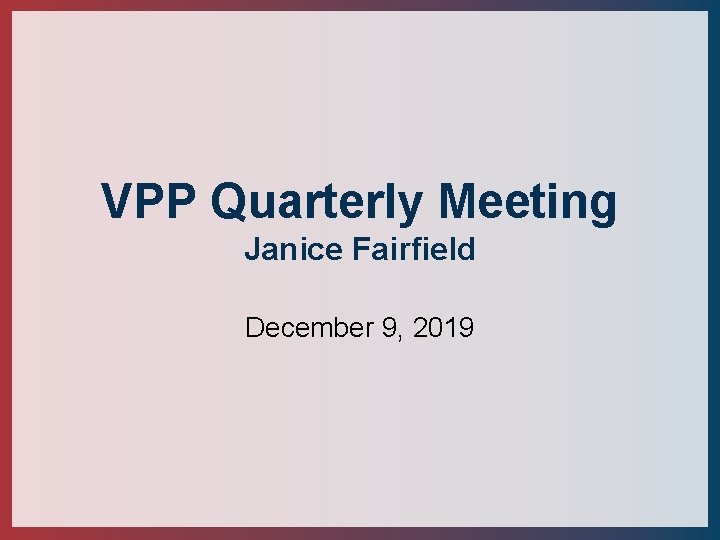 VPP Quarterly Meeting
Janice Fairfield

December 9, 2019